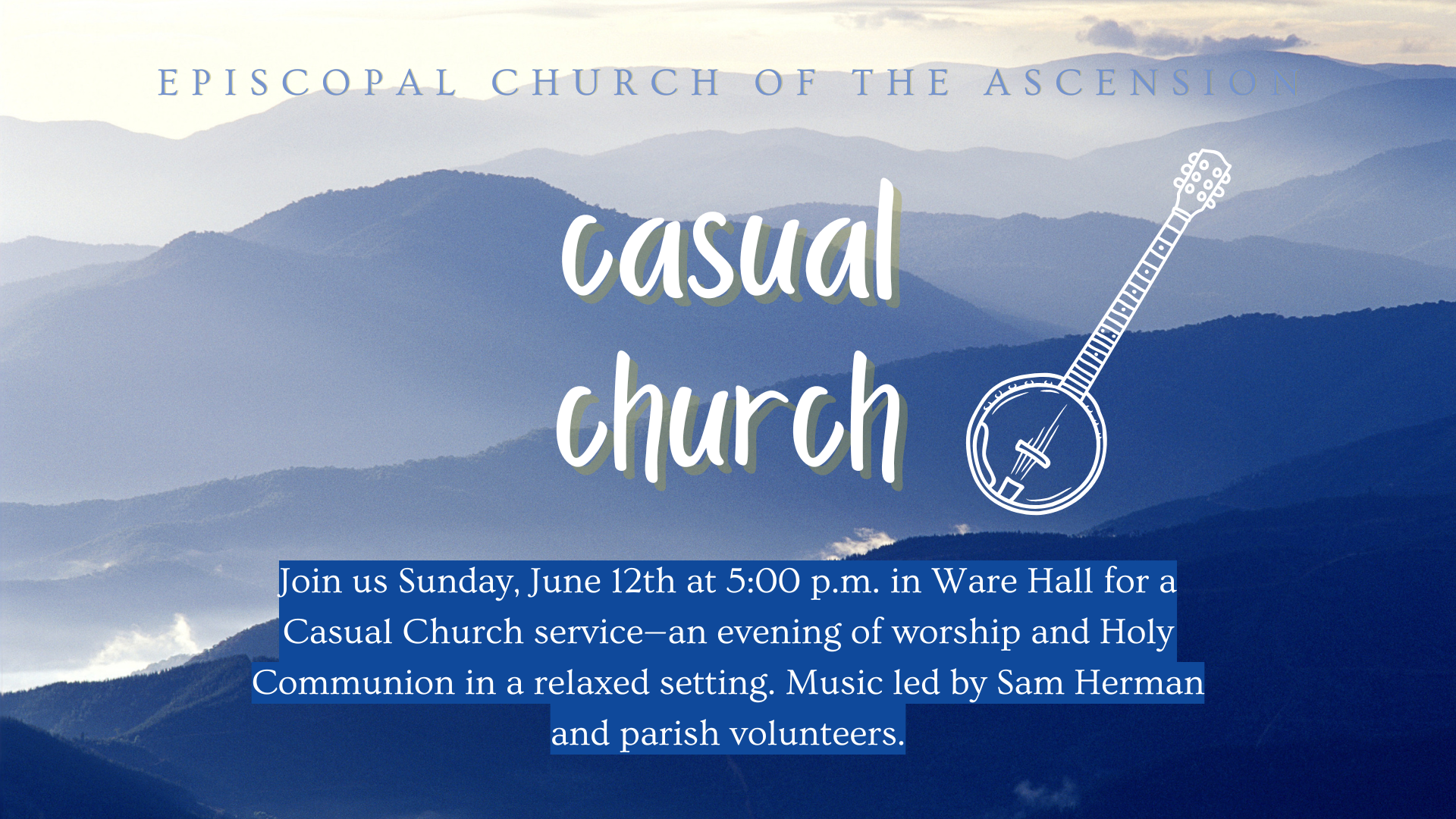 EPISCOPAL CHURCH OF THE ASCENSION

casual church

Join us Sunday, June 12th at 5:00 p.m. in Ware Hall for a Casual Church service—an evening of worship and Holy Communion in a relaxed setting. Music led by Sam Herman and parish volunteers.